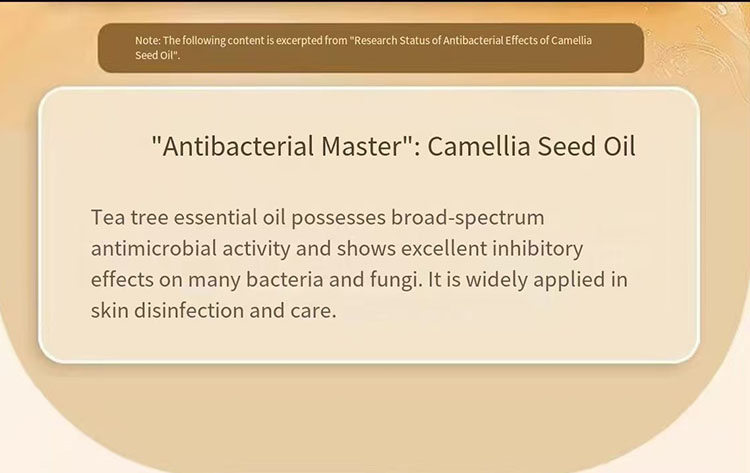 Note: The following content is excerpted from "Research Status of Antibacterial Effects of Camellia Seed Oil".

"Antibacterial Master": Camellia Seed Oil

Tea tree essential oil possesses broad-spectrum antimicrobial activity and shows excellent inhibitory effects on many bacteria and fungi. It is widely applied in skin disinfection and care.